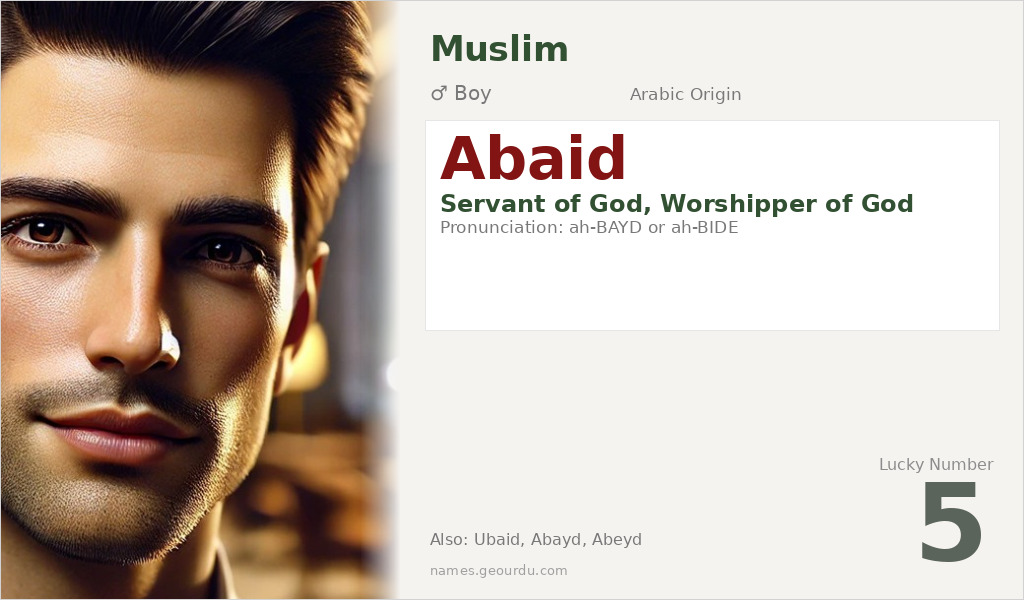 Muslim

♂ Boy

Arabic Origin

Abaid

Servant of God, Worshipper of God

Pronunciation: ah-BAYD or ah-BIDE

Lucky Number

5

Also: Ubaid, Abayd, Abeyd

names.geourdu.com